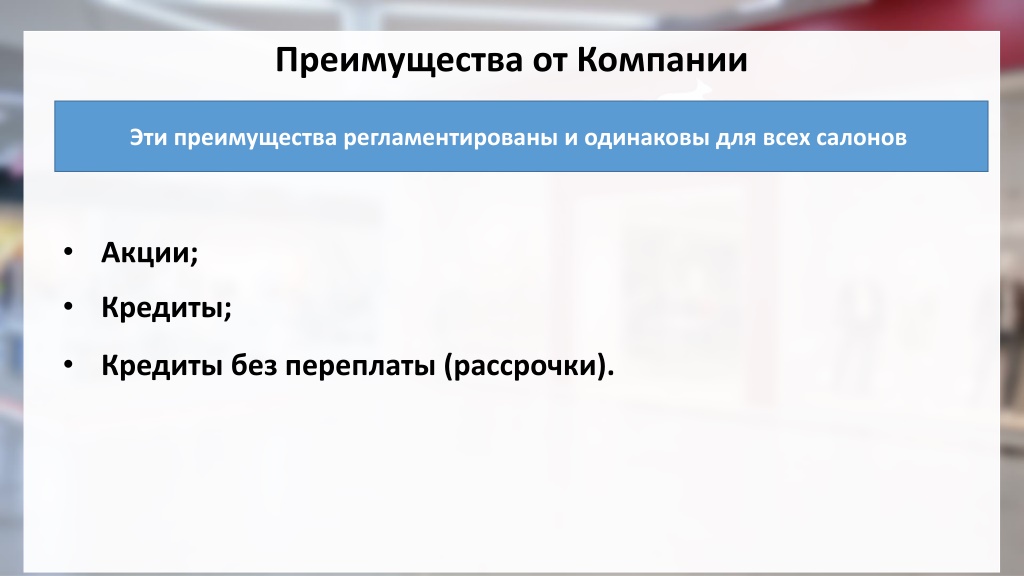 Преимущества от Компании

Эти преимущества регламентированы и одинаковы для всех салонов

• Акции;
• Кредиты;
• Кредиты без переплаты (рассрочки).